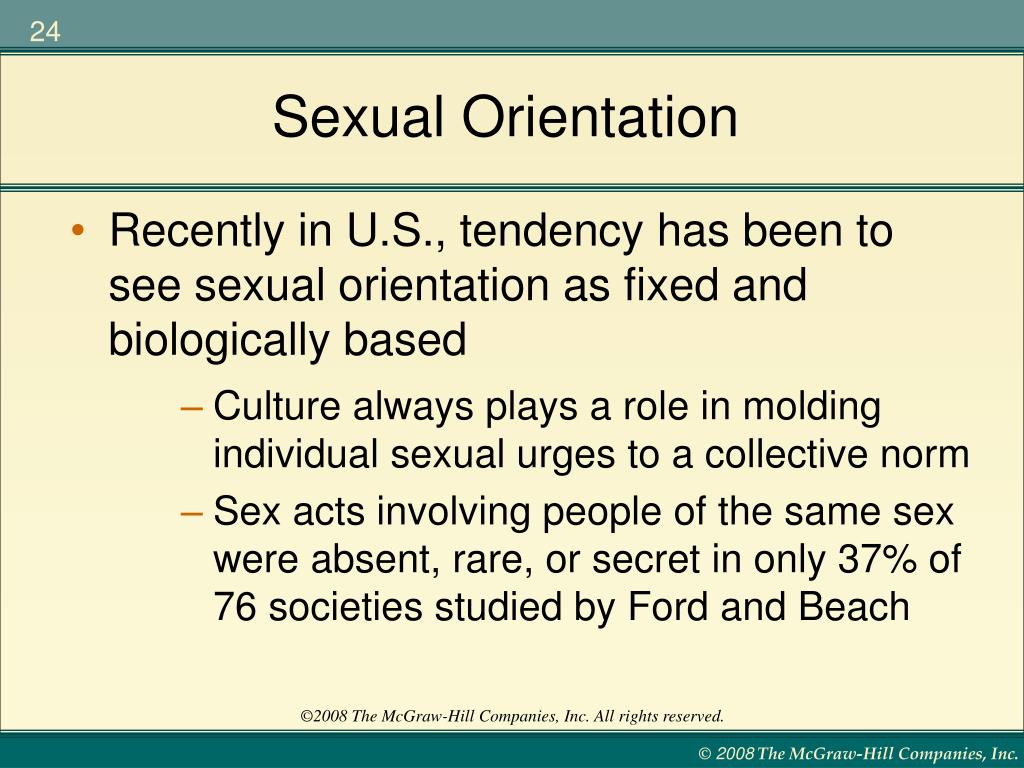 24

Sexual Orientation

• Recently in U.S., tendency has been to see sexual orientation as fixed and biologically based

– Culture always plays a role in molding individual sexual urges to a collective norm

– Sex acts involving people of the same sex were absent, rare, or secret in only 37% of 76 societies studied by Ford and Beach

©2008 The McGraw-Hill Companies, Inc. All rights reserved.

© 2008 The McGraw-Hill Companies, Inc.